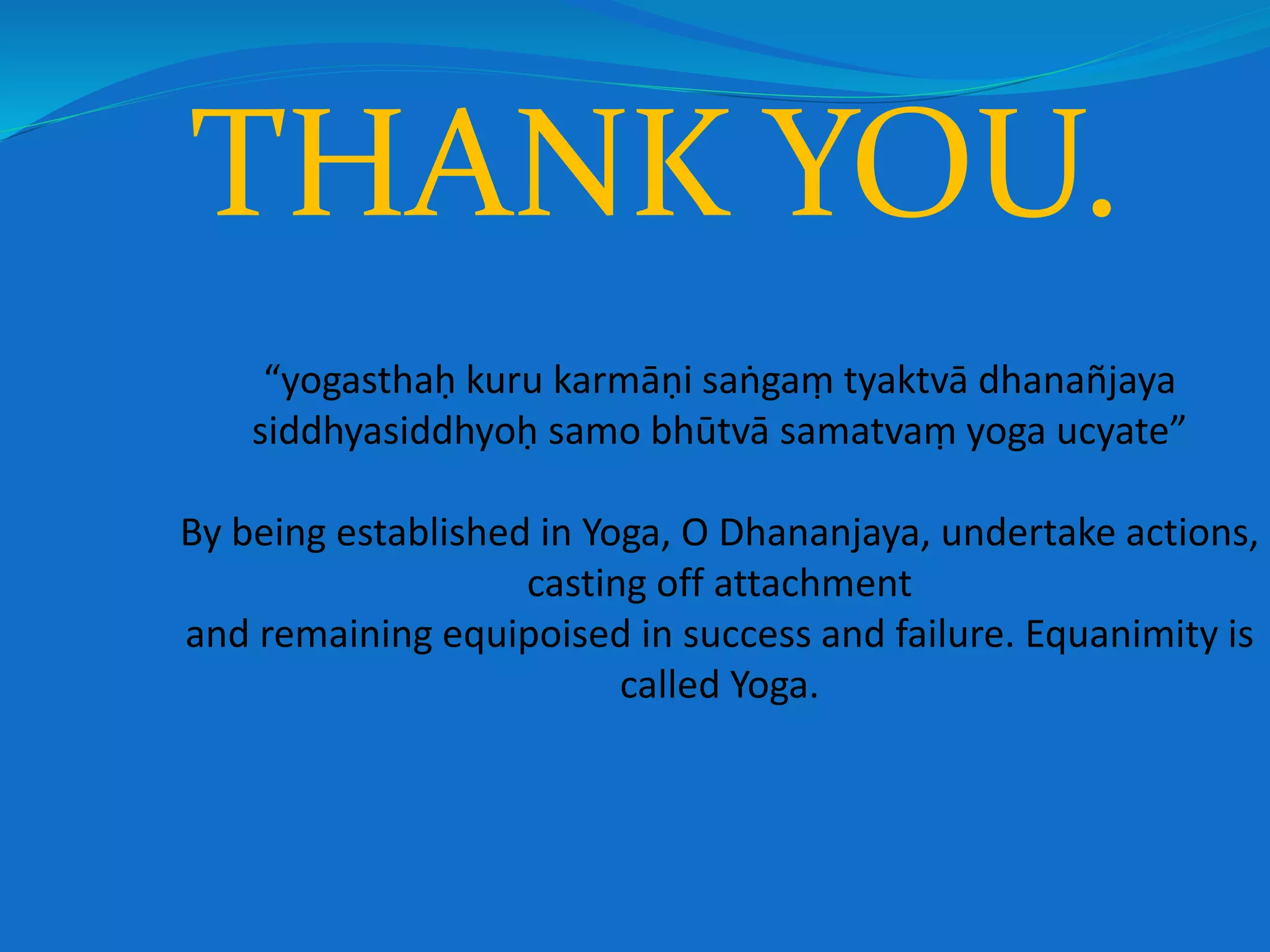 THANK YOU.

“yogasthaḥ kuru karmāṇi saṅgaṃ tyaktvā dhanañjaya siddhyasiddhyoḥ samo bhūtvā samatvaṃ yoga ucyate”

By being established in Yoga, O Dhananjaya, undertake actions, casting off attachment
and remaining equipoised in success and failure. Equanimity is called Yoga.